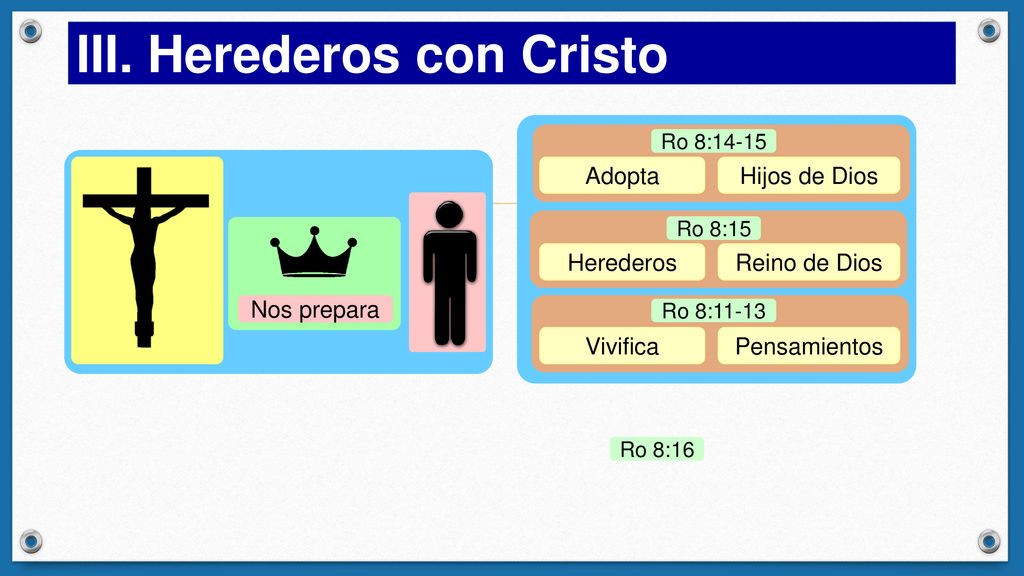 III. Herederos con Cristo

Nos prepara

Ro 8:14-15
Adopta
Hijos de Dios

Ro 8:15
Herederos
Reino de Dios

Ro 8:11-13
Vivifica
Pensamientos

Ro 8:16